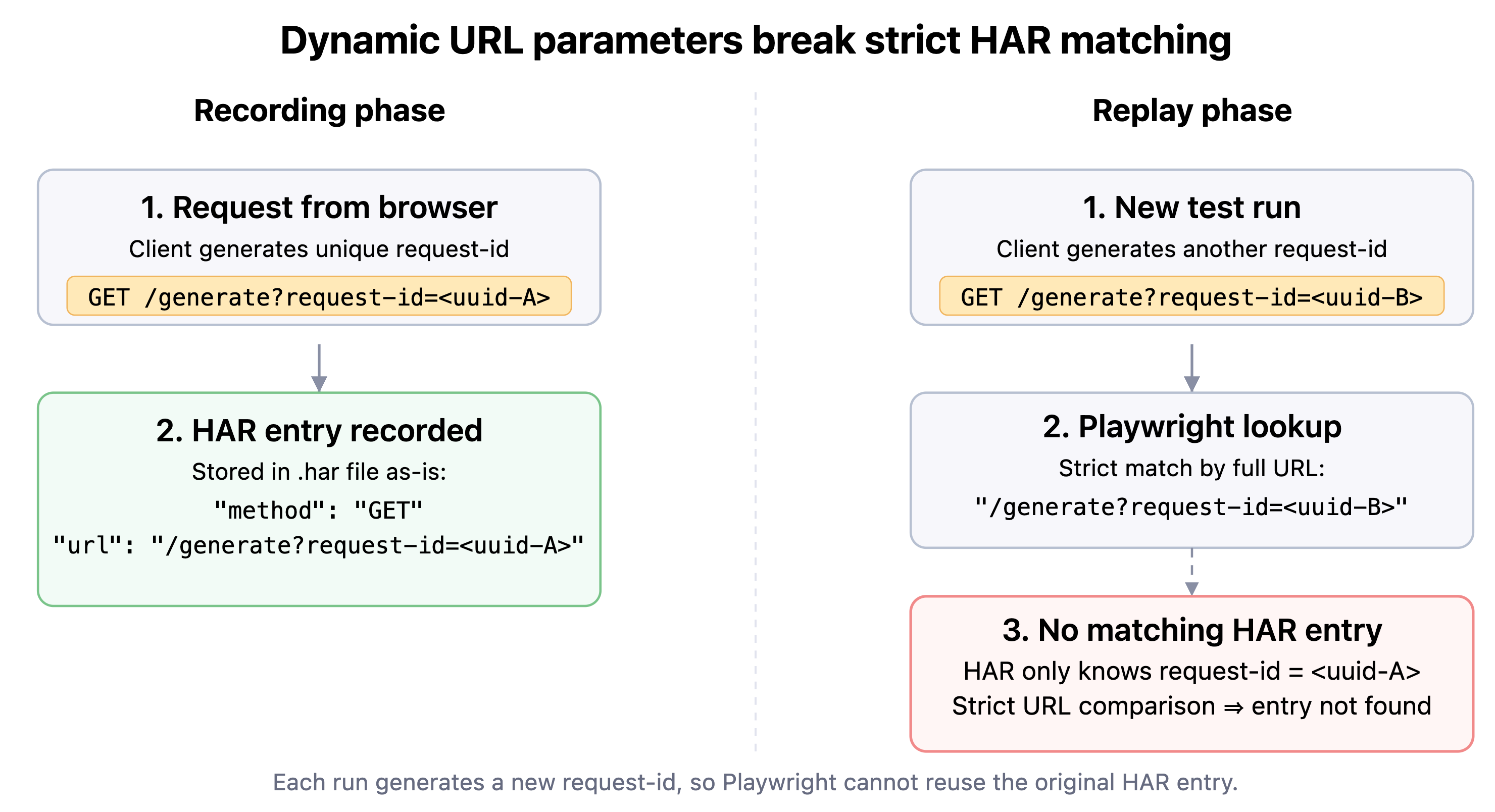 Dynamic URL parameters break strict HAR matching

Recording phase

1. Request from browser
Client generates unique request-id
GET /generate?request-id=<uuid-A>

2. HAR entry recorded
Stored in .har file as-is:
"method": "GET"
"url": "/generate?request-id=<uuid-A>"

Replay phase

1. New test run
Client generates another request-id
GET /generate?request-id=<uuid-B>

2. Playwright lookup
Strict match by full URL:
"/generate?request-id=<uuid-B>"

3. No matching HAR entry
HAR only knows request-id = <uuid-A>
Strict URL comparison ⇒ entry not found

Each run generates a new request-id, so Playwright cannot reuse the original HAR entry.